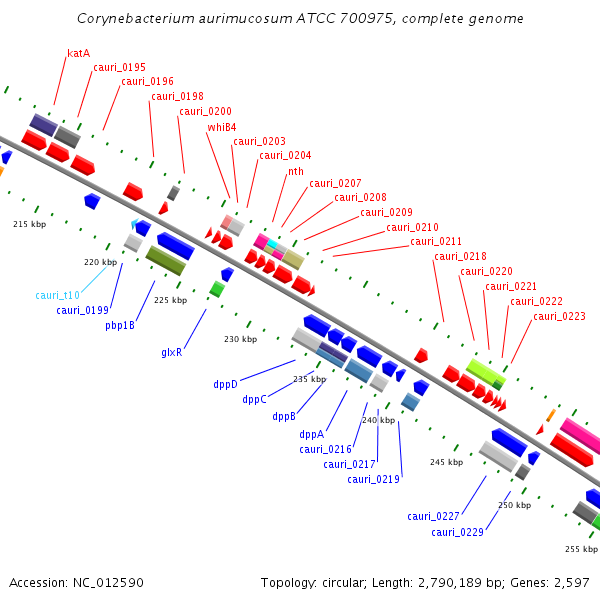 Corynebacterium aurimucosum ATCC 700975, complete genome

katA
cauri_0195
cauri_0196
cauri_0198
cauri_0200
whiB4
cauri_0203
cauri_0204
nth
cauri_0207
cauri_0208
cauri_0209
cauri_0210
cauri_0211
cauri_0218
cauri_0220
cauri_0221
cauri_0222
cauri_0223

215 kbp
220 kbp
225 kbp
230 kbp
235 kbp
240 kbp
245 kbp
250 kbp
255 kbp

cauri_t10
cauri_0199
pbp1B
glxR
dppD
dppC
dppB
dppA
cauri_0216
cauri_0217
cauri_0219
cauri_0227
cauri_0229

Accession: NC_012590

Topology: circular; Length: 2,790,189 bp; Genes: 2,597